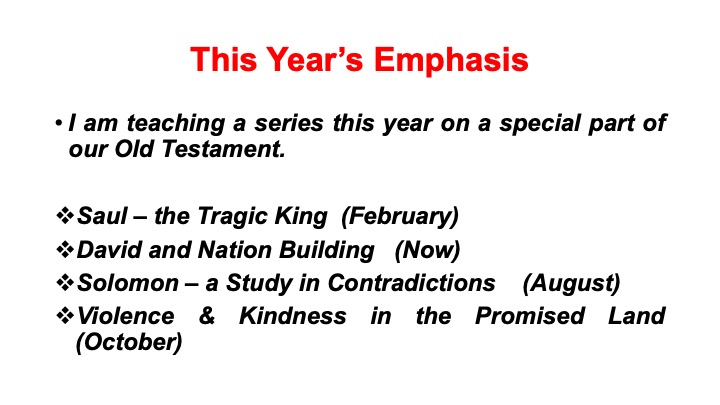 This Year's Emphasis

• I am teaching a series this year on a special part of our Old Testament.

❖ Saul – the Tragic King (February)
❖ David and Nation Building (Now)
❖ Solomon – a Study in Contradictions (August)
❖ Violence & Kindness in the Promised Land (October)